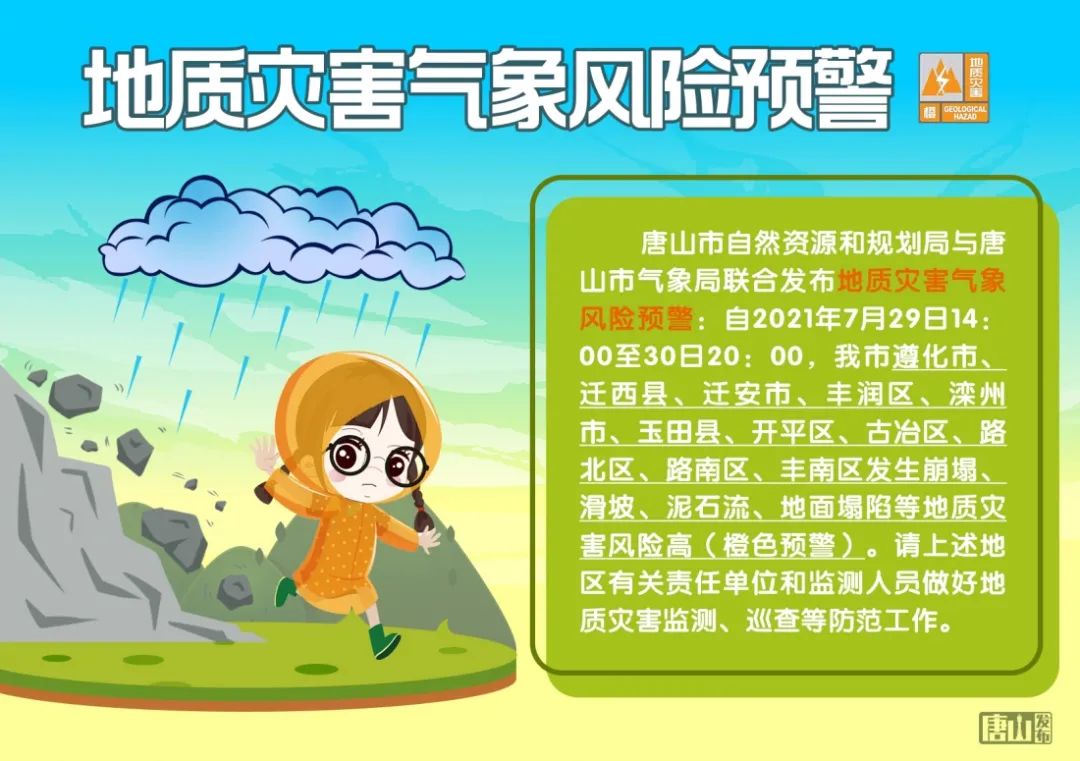 地质灾害气象风险预警

地质灾害
橙
GEOLOGICAL HAZAD

唐山市自然资源和规划局与唐山市气象局联合发布地质灾害气象风险预警：自2021年7月29日14：00至30日20：00，我市遵化市、迁西县、迁安市、丰润区、滦州市、玉田县、开平区、古冶区、路北区、路南区、丰南区发生崩塌、滑坡、泥石流、地面塌陷等地质灾害风险高（橙色预警）。请上述地区有关责任单位和监测人员做好地质灾害监测、巡查等防范工作。

唐山发布